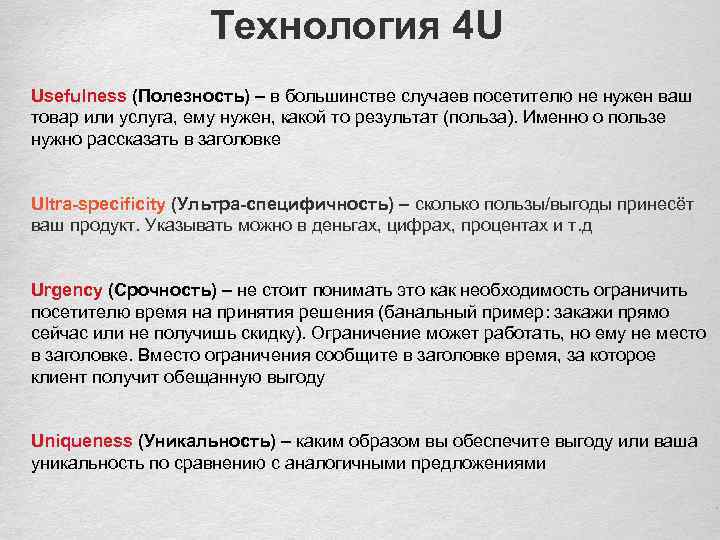 Технология 4U

Usefulness (Полезность) – в большинстве случаев посетителю не нужен ваш товар или услуга, ему нужен, какой то результат (польза). Именно о пользе нужно рассказать в заголовке

Ultra-specificity (Ультра-специфичность) – сколько пользы/выгоды принесёт ваш продукт. Указывать можно в деньгах, цифрах, процентах и т.д

Urgency (Срочность) – не стоит понимать это как необходимость ограничить посетителю время на принятия решения (банальный пример: закажи прямо сейчас или не получишь скидку). Ограничение может работать, но ему не место в заголовке. Вместо ограничения сообщите в заголовке время, за которое клиент получит обещанную выгоду

Uniqueness (Уникальность) – каким образом вы обеспечите выгоду или ваша уникальность по сравнению с аналогичными предложениями